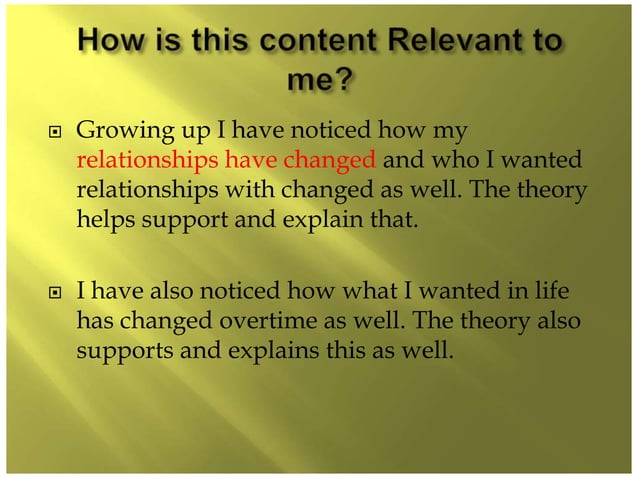 How is this content Relevant to me?

Growing up I have noticed how my relationships have changed and who I wanted relationships with changed as well. The theory helps support and explain that.

I have also noticed how what I wanted in life has changed overtime as well. The theory also supports and explains this as well.